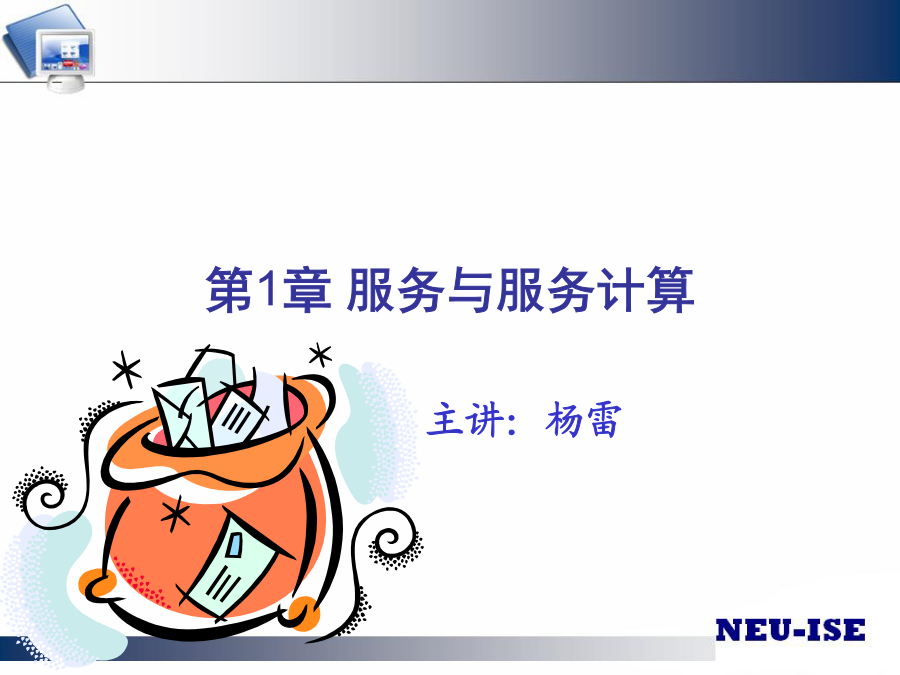 第1章 服务与服务计算

主讲：杨雷

NEU-ISE